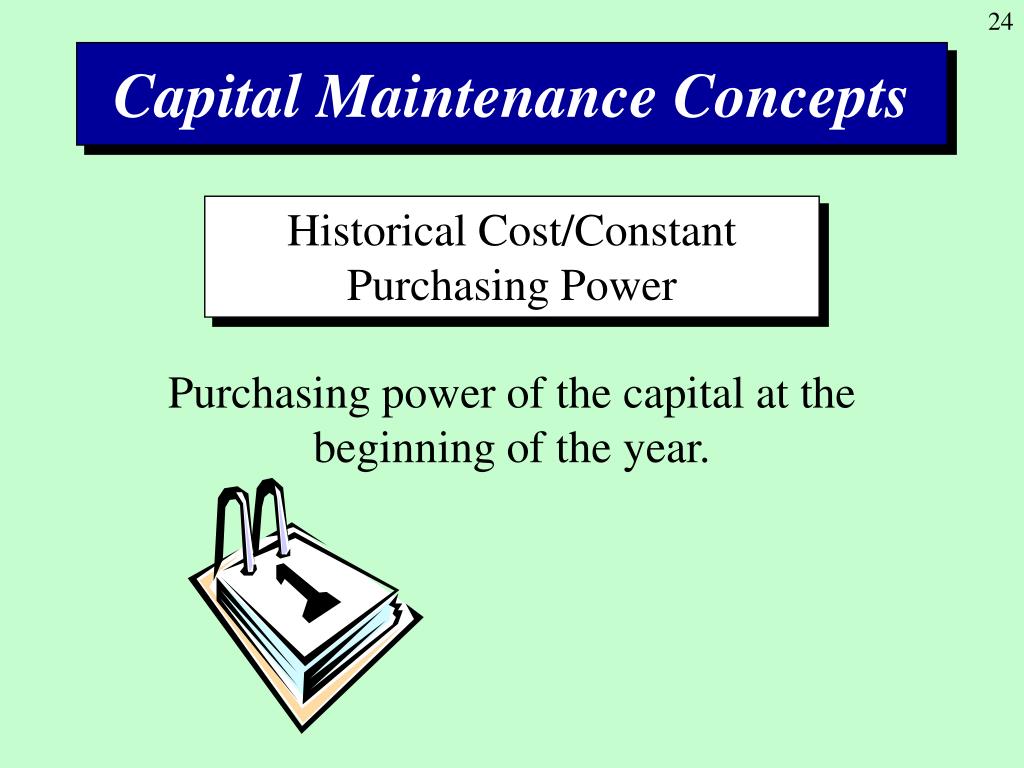 24

Capital Maintenance Concepts

Historical Cost/Constant Purchasing Power

Purchasing power of the capital at the beginning of the year.

1